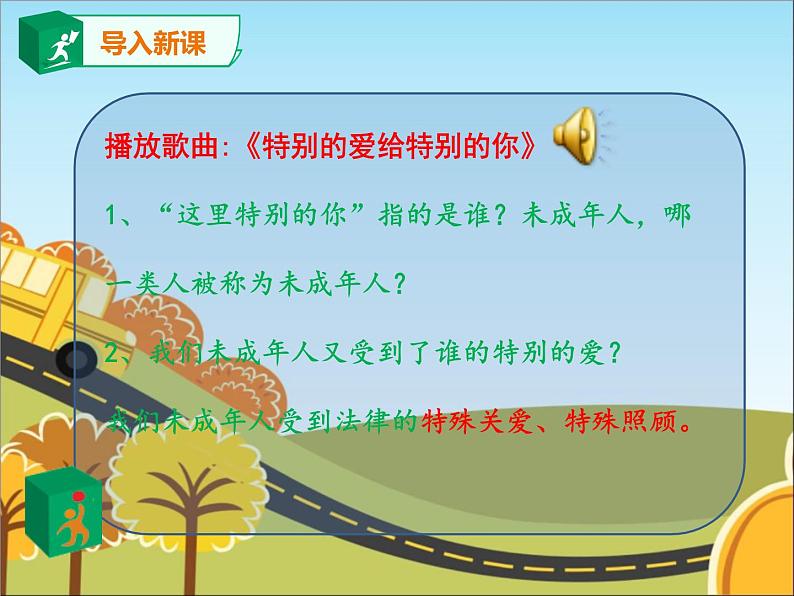 导入新课

播放歌曲:《特别的爱给特别的你》

1、“这里特别的你”指的是谁？未成年人，哪一类人被称为未成年人？

2、我们未成年人又受到了谁的特别的爱？

我们未成年人受到法律的特殊关爱、特殊照顾。